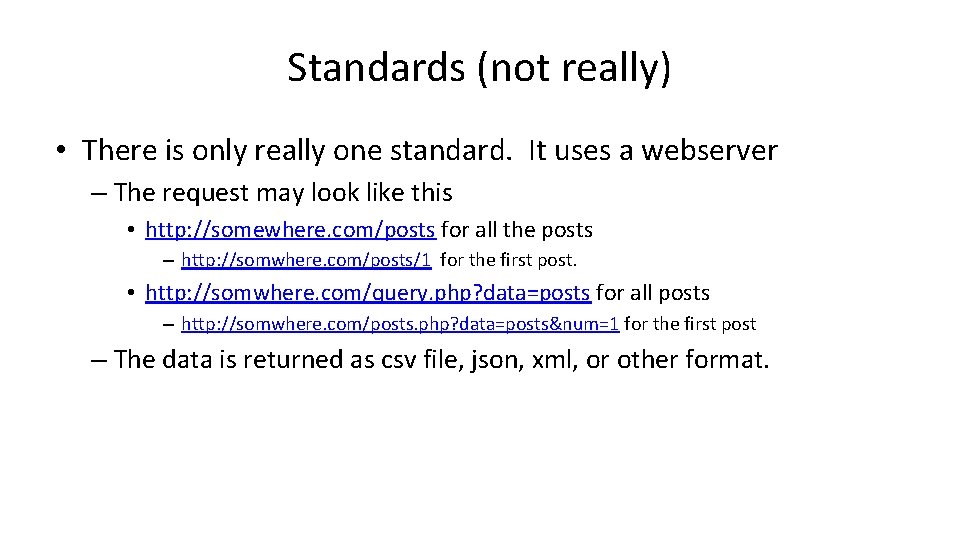 Standards (not really)

• There is only really one standard. It uses a webserver

– The request may look like this

• http://somewhere.com/posts for all the posts

– http://somwhere.com/posts/1 for the first post.

• http://somwhere.com/query.php?data=posts for all posts

– http://somwhere.com/posts.php?data=posts&num=1 for the first post

– The data is returned as csv file, json, xml, or other format.